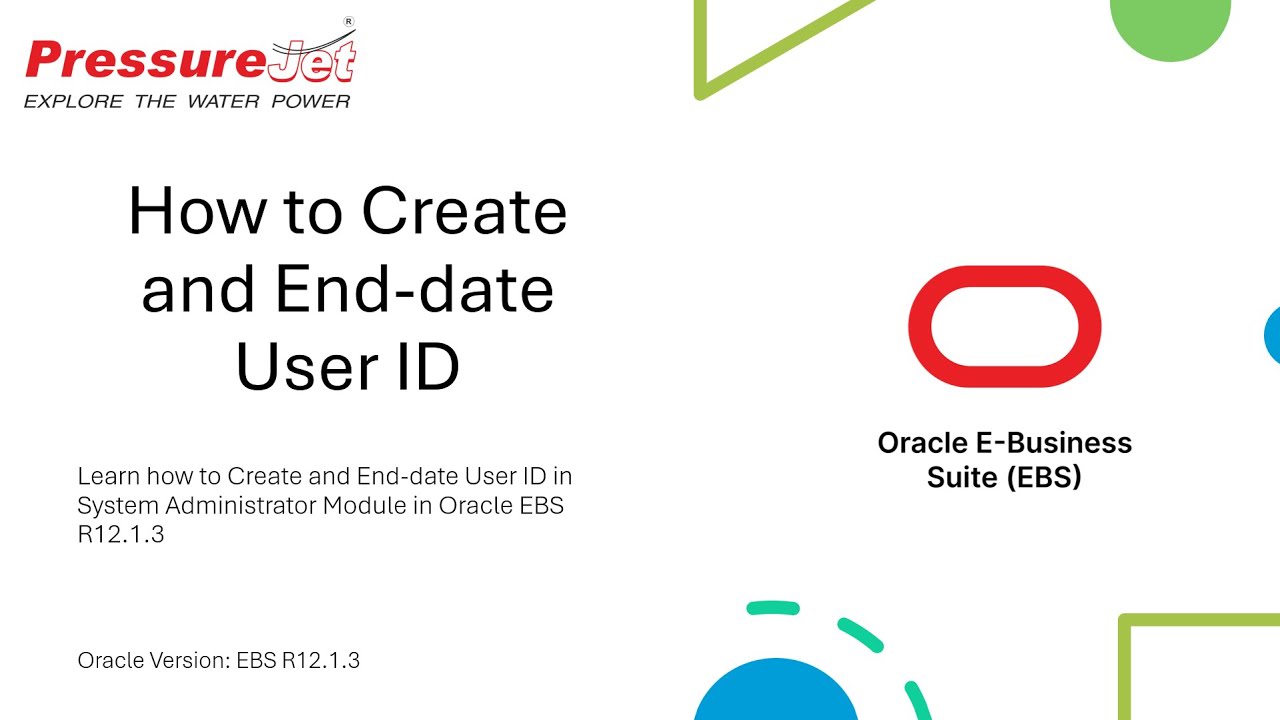 PressureJet®
EXPLORE THE WATER POWER

How to Create and End-date User ID

Learn how to Create and End-date User ID in System Administrator Module in Oracle EBS R12.1.3

Oracle Version: EBS R12.1.3

Oracle E-Business Suite (EBS)